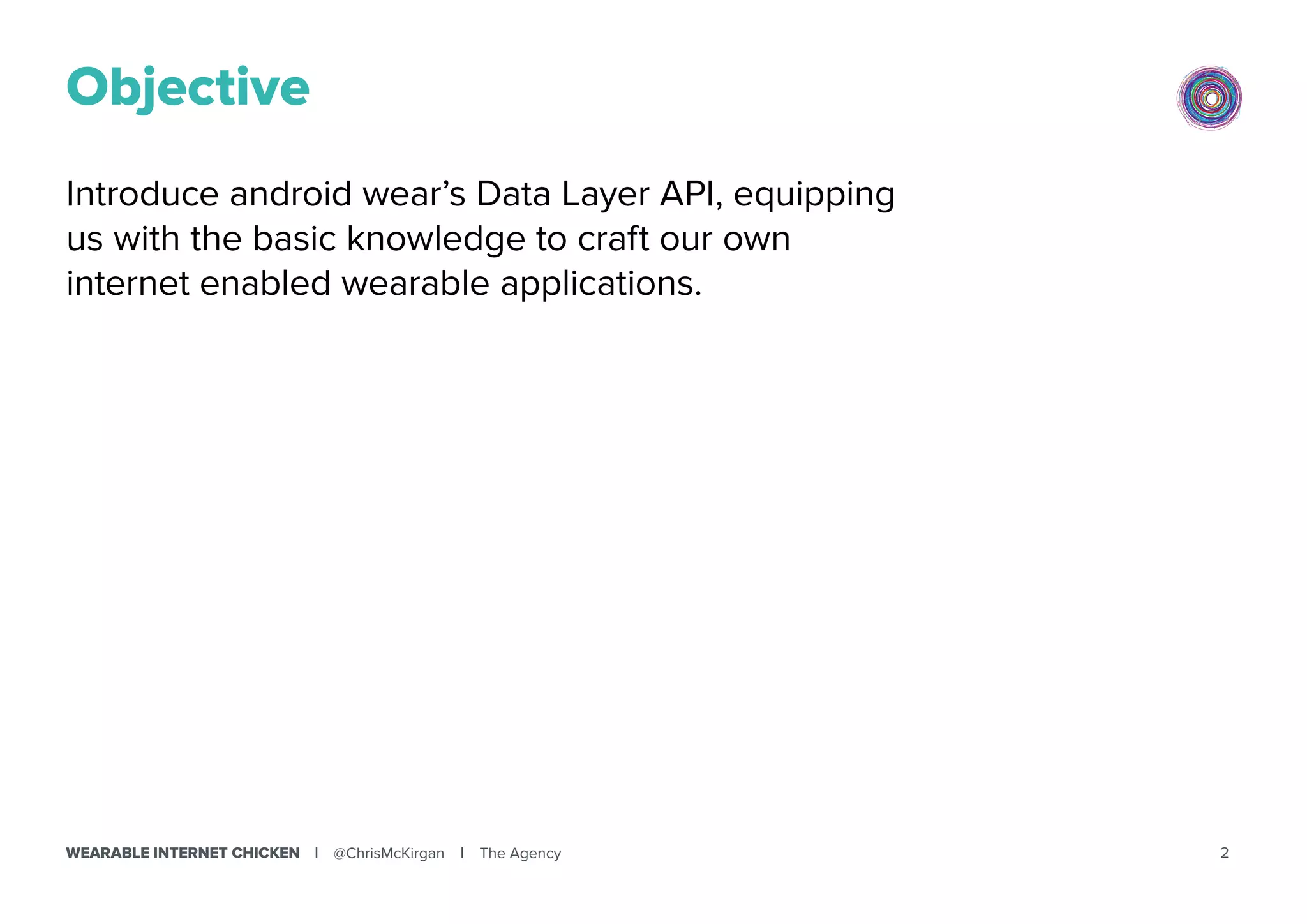 Objective

Introduce android wear’s Data Layer API, equipping us with the basic knowledge to craft our own internet enabled wearable applications.

WEARABLE INTERNET CHICKEN | @ChrisMcKirgan | The Agency

2